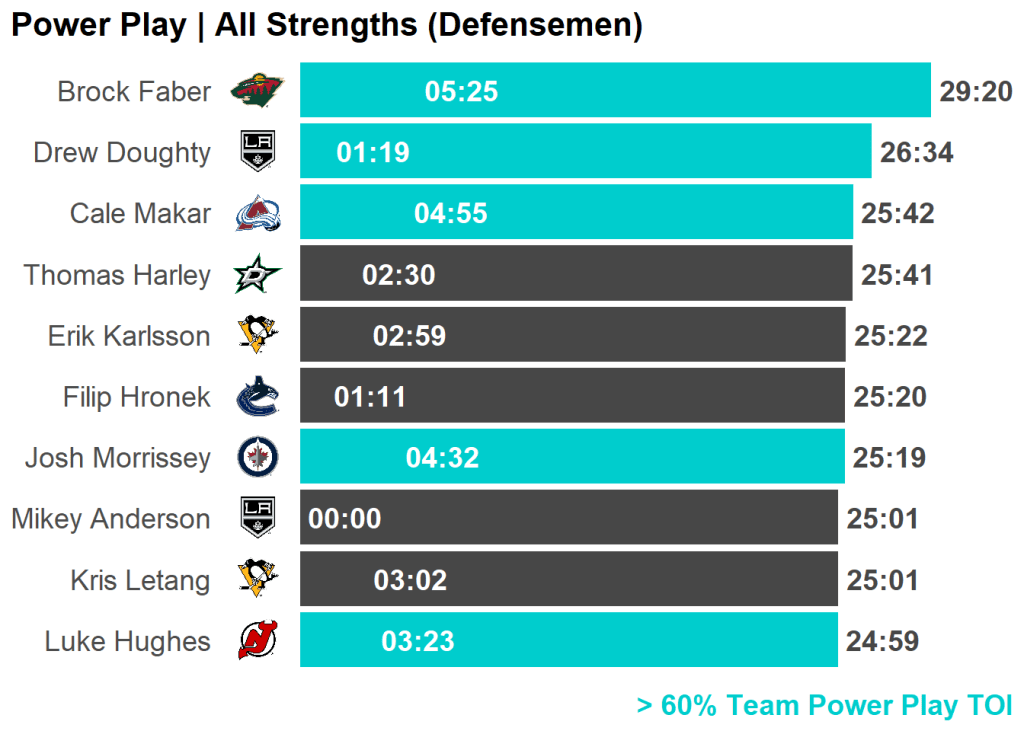 Power Play | All Strengths (Defensemen)

Brock Faber 05:25 29:20
Drew Doughty 01:19 26:34
Cale Makar 04:55 25:42
Thomas Harley 02:30 25:41
Erik Karlsson 02:59 25:22
Filip Hronek 01:11 25:20
Josh Morrissey 04:32 25:19
Mikey Anderson 00:00 25:01
Kris Letang 03:02 25:01
Luke Hughes 03:23 24:59

> 60% Team Power Play TOI